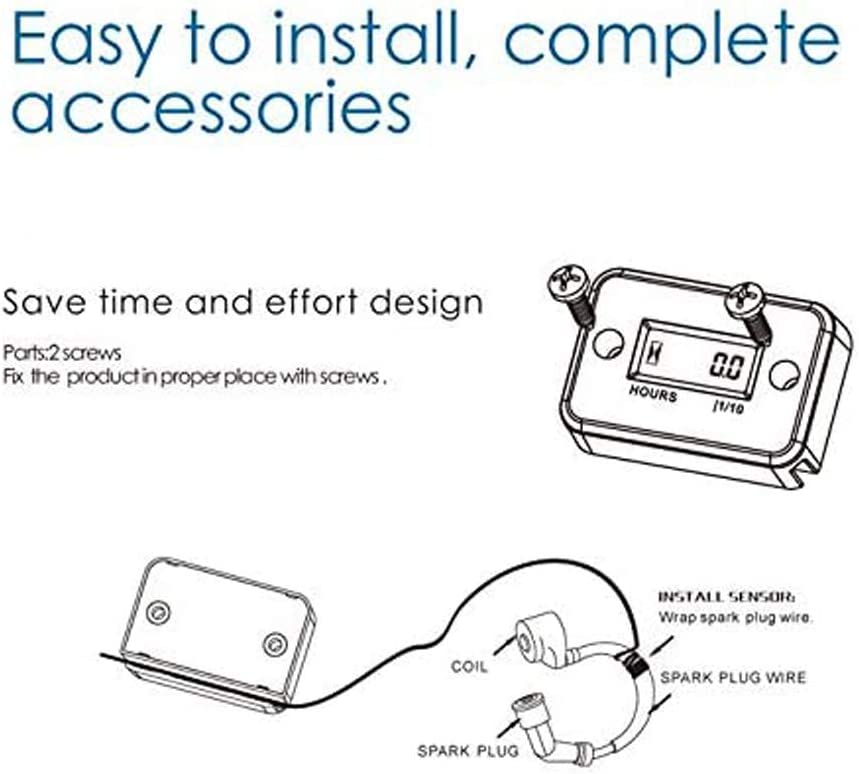 Easy to install, complete accessories

Save time and effort design

Parts:2 screws
Fix the product in proper place with screws .

0.0
HOURS
1/10

INSTALL SENSOR:
Wrap spark plug wire.

COIL

SPARK PLUG WIRE

SPARK PLUG